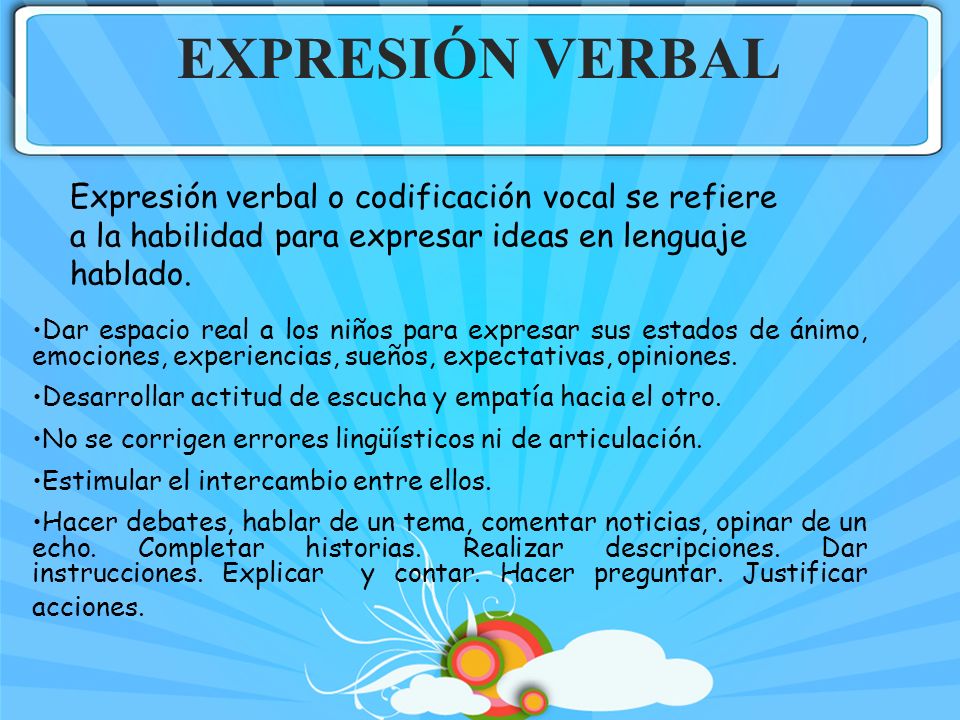 EXPRESIÓN VERBAL

Expresión verbal o codificación vocal se refiere a la habilidad para expresar ideas en lenguaje hablado.

•Dar espacio real a los niños para expresar sus estados de ánimo, emociones, experiencias, sueños, expectativas, opiniones.

•Desarrollar actitud de escucha y empatía hacia el otro.

•No se corrigen errores lingüísticos ni de articulación.

•Estimular el intercambio entre ellos.

•Hacer debates, hablar de un tema, comentar noticias, opinar de un echo. Completar historias. Realizar descripciones. Dar instrucciones. Explicar y contar. Hacer preguntar. Justificar acciones.